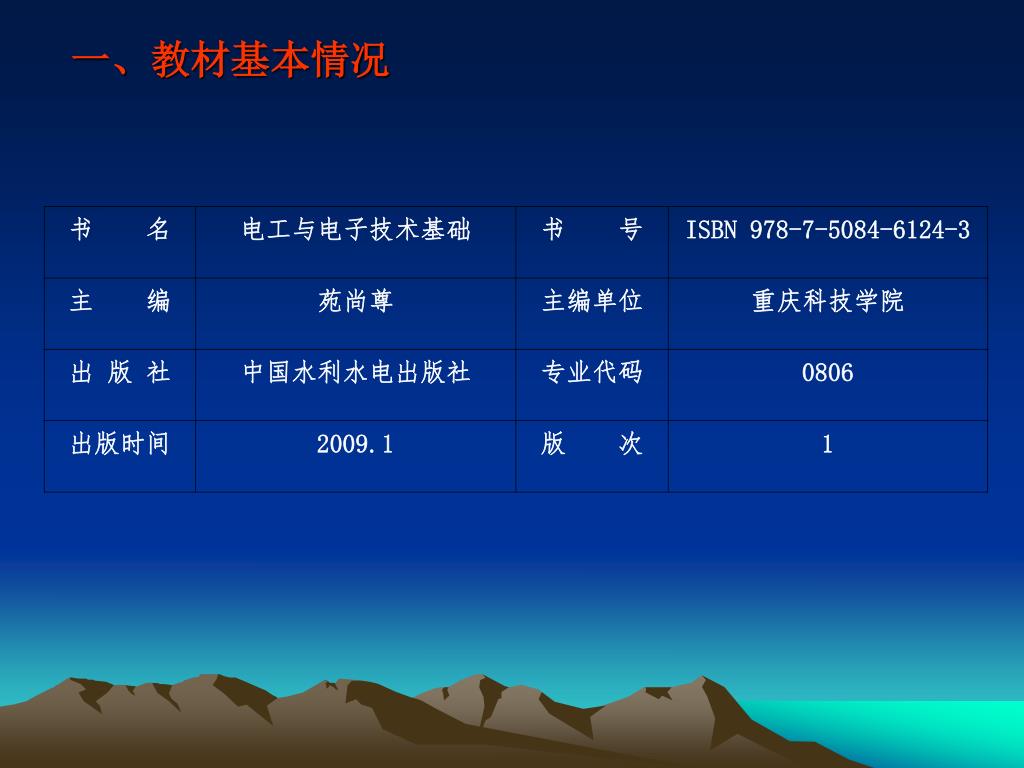 一、教材基本情况

| 书　　名 | 电工与电子技术基础 | 书　　号 | ISBN 978-7-5084-6124-3 |
|---|---|---|---|
| 主　　编 | 苑尚尊 | 主编单位 | 重庆科技学院 |
| 出 版 社 | 中国水利水电出版社 | 专业代码 | 0806 |
| 出版时间 | 2009.1 | 版　　次 | 1 |